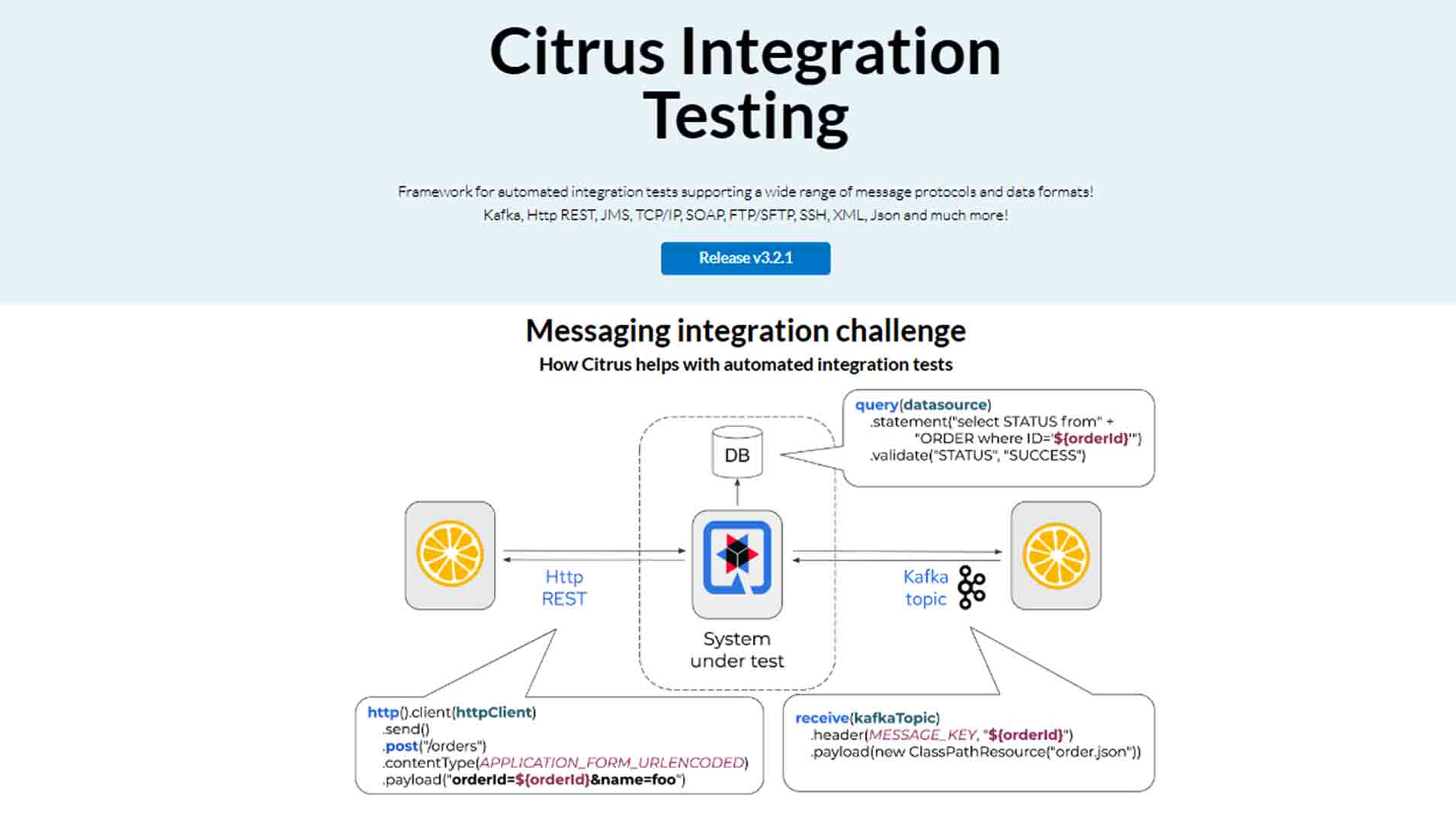 Citrus Integration Testing

Framework for automated integration tests supporting a wide range of message protocols and data formats!
Kafka, Http REST, JMS, TCP/IP, SOAP, FTP/SFTP, SSH, XML, Json and much more!

Release v3.2.1

Messaging integration challenge
How Citrus helps with automated integration tests

query(datasource)
.statement("select STATUS from" +
"ORDER where ID='${orderId}'")
.validate("STATUS", "SUCCESS")

DB

Http
REST

System
under test

Kafka
topic

http().client(httpClient)
.send()
.post("/orders")
.contentType(APPLICATION_FORM_URLENCODED)
.payload("orderId=${orderId}&name=foo")

receive(kafkaTopic)
.header(MESSAGE_KEY, "${orderId}")
.payload(new ClassPathResource("order.json"))